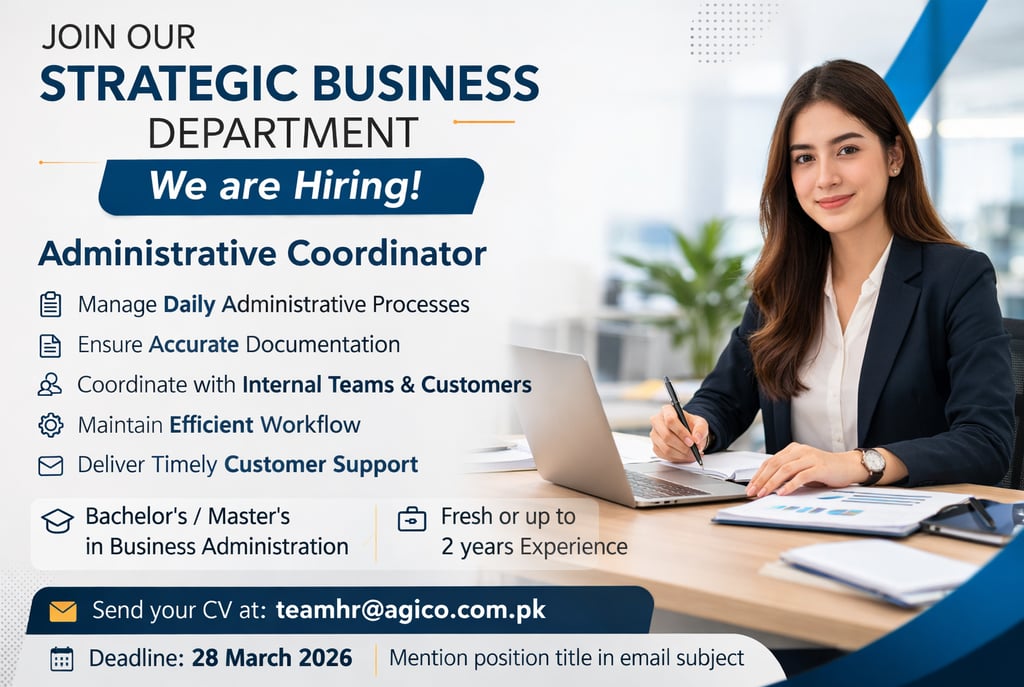 JOIN OUR
STRATEGIC BUSINESS
DEPARTMENT

We are Hiring!

Administrative Coordinator

Manage Daily Administrative Processes

Ensure Accurate Documentation

Coordinate with Internal Teams & Customers

Maintain Efficient Workflow

Deliver Timely Customer Support

Bachelor's / Master's in Business Administration

Fresh or up to 2 years Experience

Send your CV at: teamhr@agico.com.pk

Deadline: 28 March 2026

Mention position title in email subject